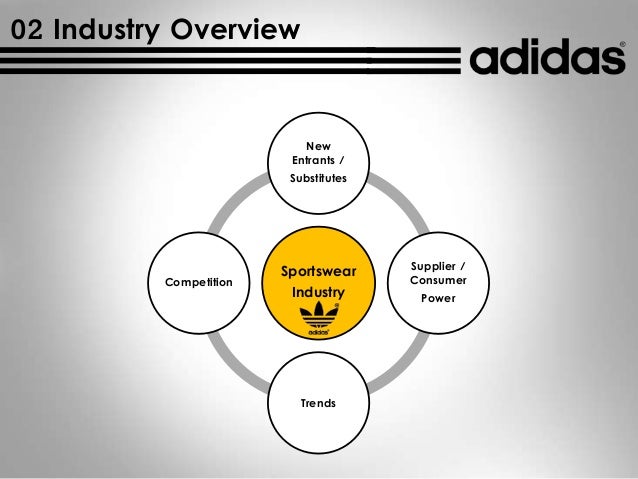 02 Industry Overview

adidas®

New Entrants / Substitutes

Competition

Sportswear Industry

adidas®

Supplier / Consumer Power

Trends